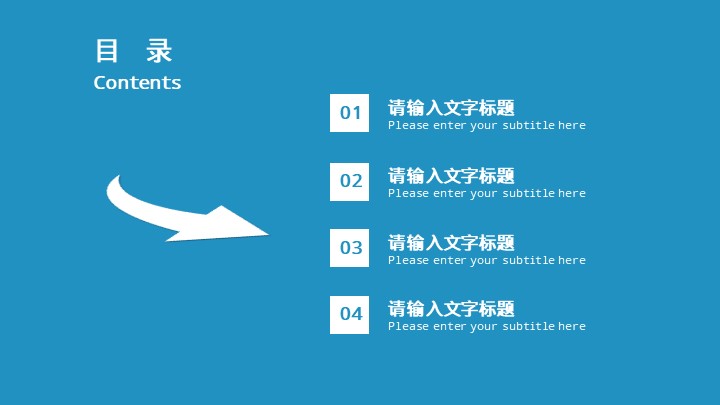 目 录
Contents

01
请输入文字标题
Please enter your subtitle here

02
请输入文字标题
Please enter your subtitle here

03
请输入文字标题
Please enter your subtitle here

04
请输入文字标题
Please enter your subtitle here